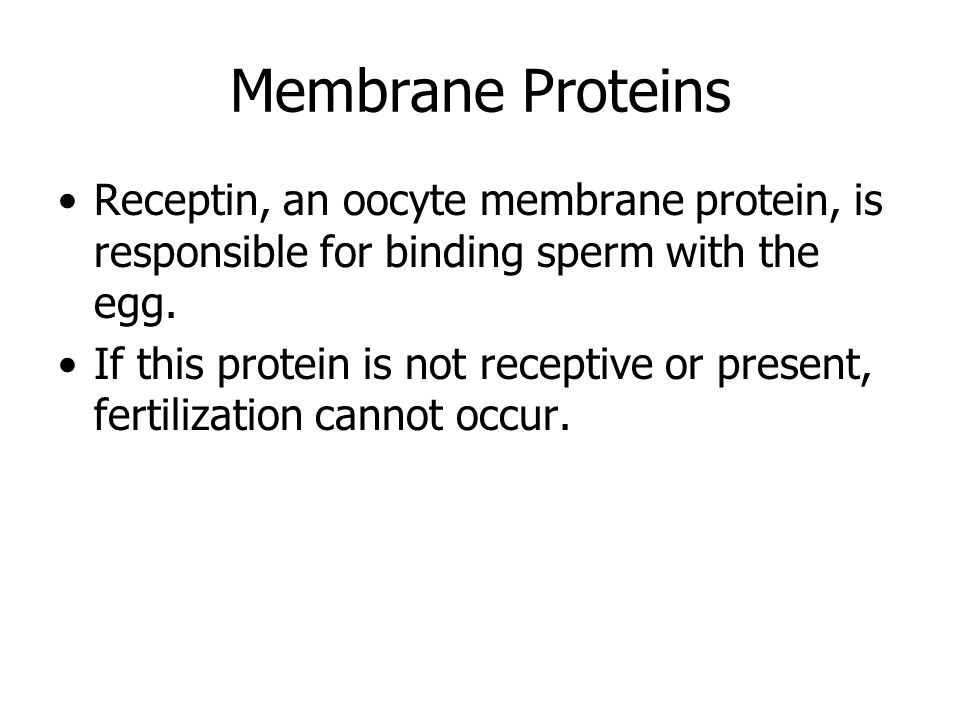 Membrane Proteins

• Receptin, an oocyte membrane protein, is responsible for binding sperm with the egg.
• If this protein is not receptive or present, fertilization cannot occur.